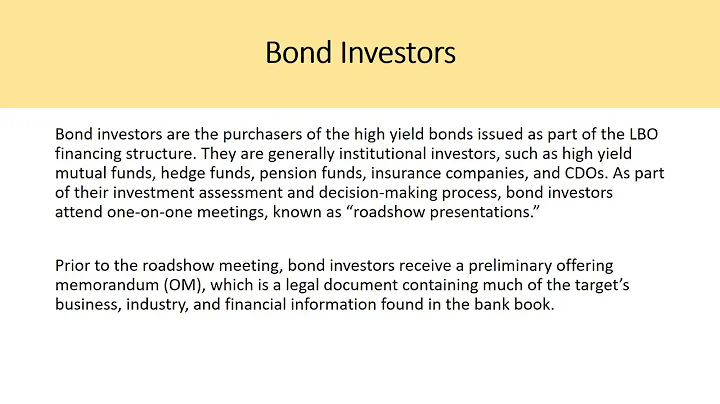 Bond Investors

Bond investors are the purchasers of the high yield bonds issued as part of the LBO financing structure. They are generally institutional investors, such as high yield mutual funds, hedge funds, pension funds, insurance companies, and CDOs. As part of their investment assessment and decision-making process, bond investors attend one-on-one meetings, known as “roadshow presentations.”

Prior to the roadshow meeting, bond investors receive a preliminary offering memorandum (OM), which is a legal document containing much of the target’s business, industry, and financial information found in the bank book.